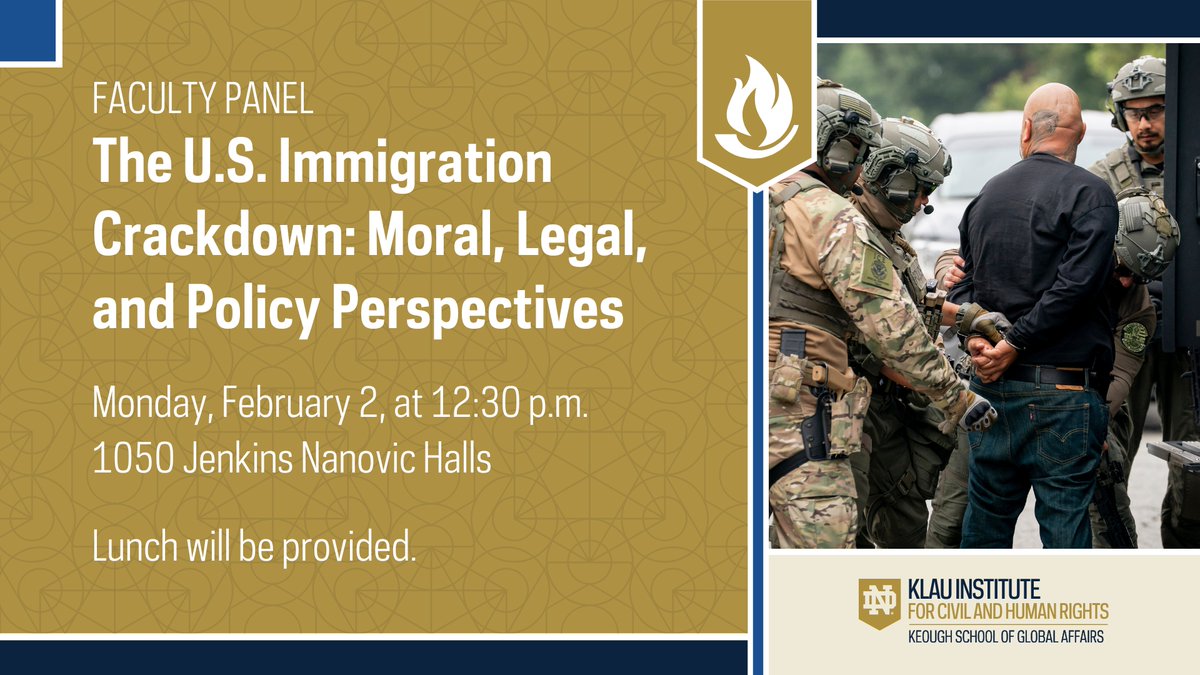 FACULTY PANEL
The U.S. Immigration Crackdown: Moral, Legal, and Policy Perspectives

Monday, February 2, at 12:30 p.m.
1050 Jenkins Nanovic Halls

Lunch will be provided.

ND
KLAU INSTITUTE
FOR CIVIL AND HUMAN RIGHTS
KEOUGH SCHOOL OF GLOBAL AFFAIRS